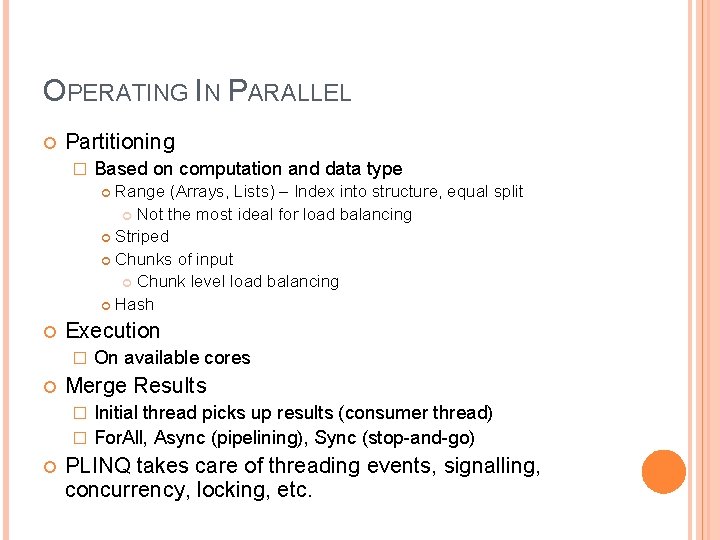 OPERATING IN PARALLEL

Partitioning

Based on computation and data type

Range (Arrays, Lists) – Index into structure, equal split

Not the most ideal for load balancing

Striped

Chunks of input

Chunk level load balancing

Hash

Execution

On available cores

Merge Results

Initial thread picks up results (consumer thread)

ForAll, Async (pipelining), Sync (stop-and-go)

PLINQ takes care of threading events, signalling, concurrency, locking, etc.